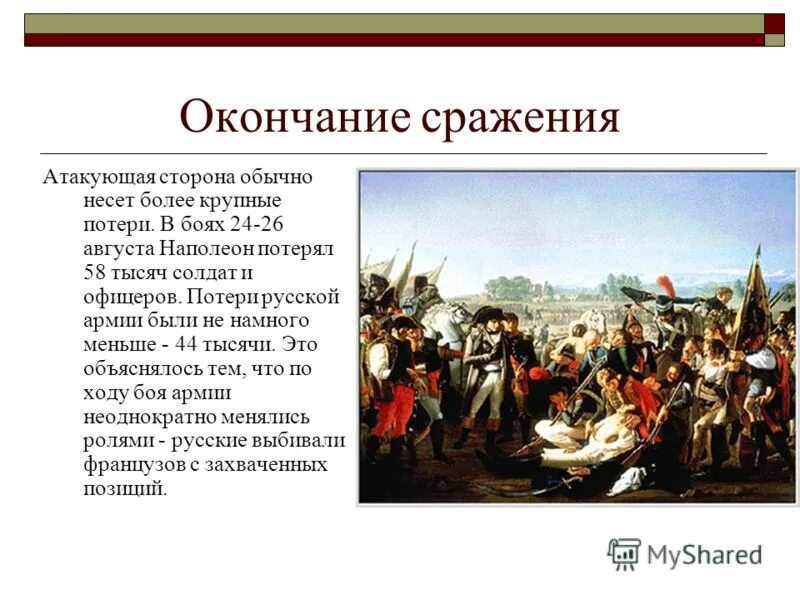 Окончание сражения

Атакующая сторона обычно несет более крупные потери. В боях 24-26 августа Наполеон потерял 58 тысяч солдат и офицеров. Потери русской армии были не намного меньше - 44 тысячи. Это объяснялось тем, что по ходу боя армии неоднократно менялись ролями - русские выбивали французов с захваченных позиций.

MyShared